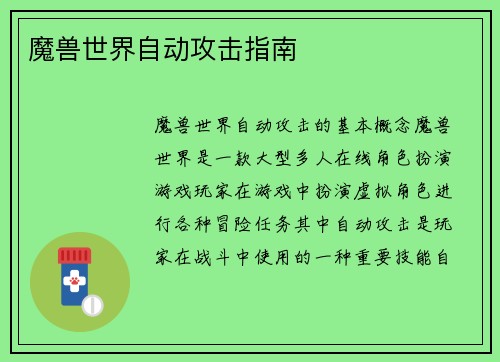 魔兽世界自动攻击指南

魔兽世界自动攻击的基本概念魔兽世界是一款大型多人在线角色扮演游戏玩家在游戏中扮演虚拟角色进行各种冒险任务其中自动攻击是玩家在战斗中使用的一种重要技能自